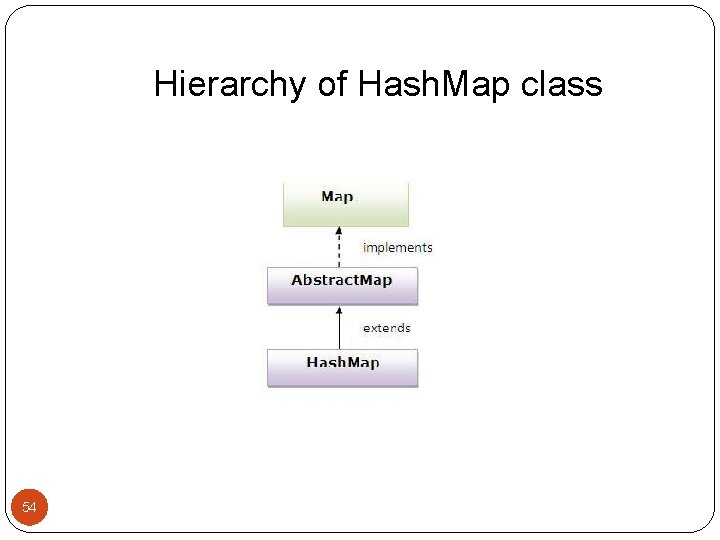 Hierarchy of HashMap class

Map

implements

AbstractMap

extends

HashMap

54